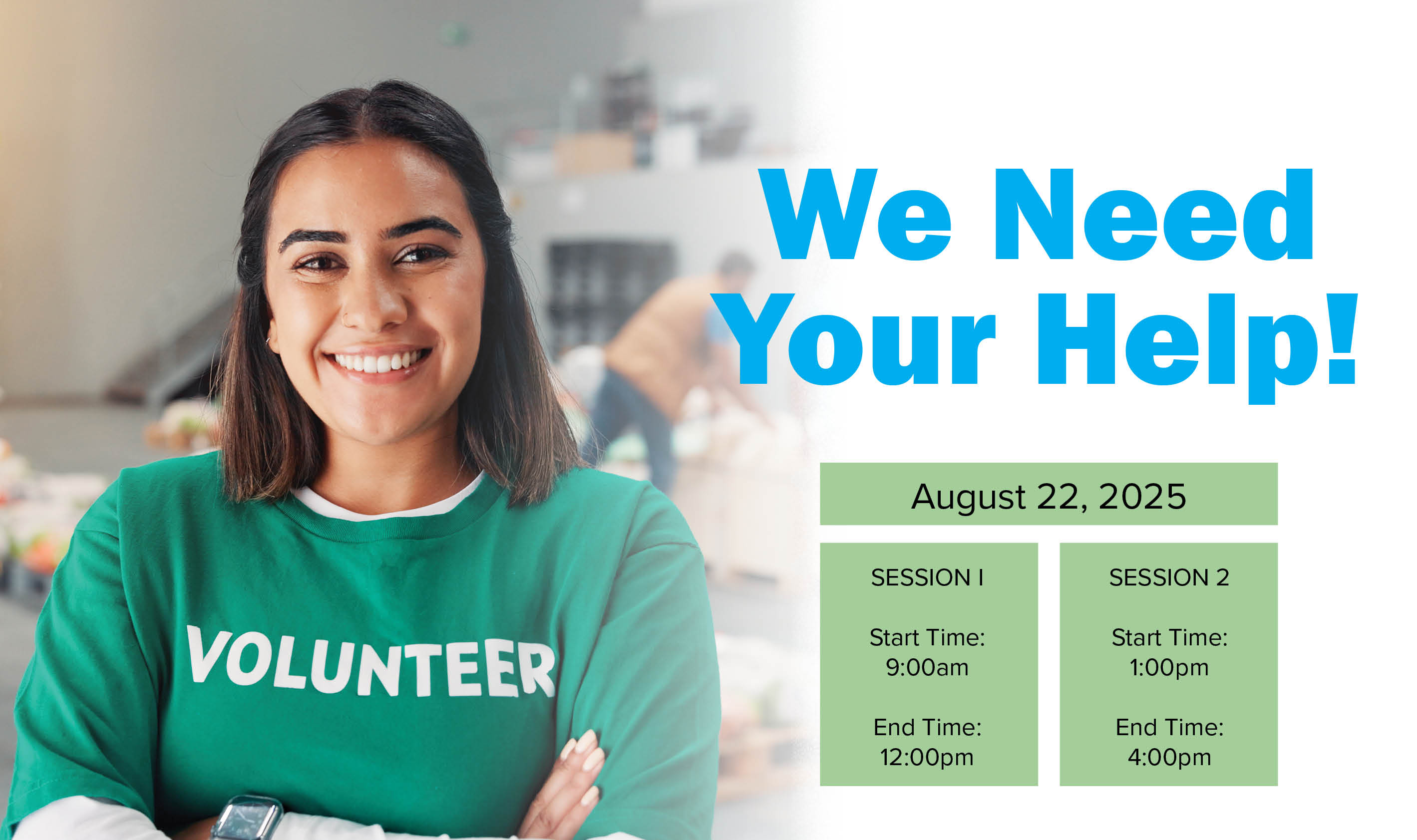 VOLUNTEER

We Need Your Help!

August 22, 2025

SESSION I

Start Time: 9:00am

End Time: 12:00pm

SESSION 2

Start Time: 1:00pm

End Time: 4:00pm